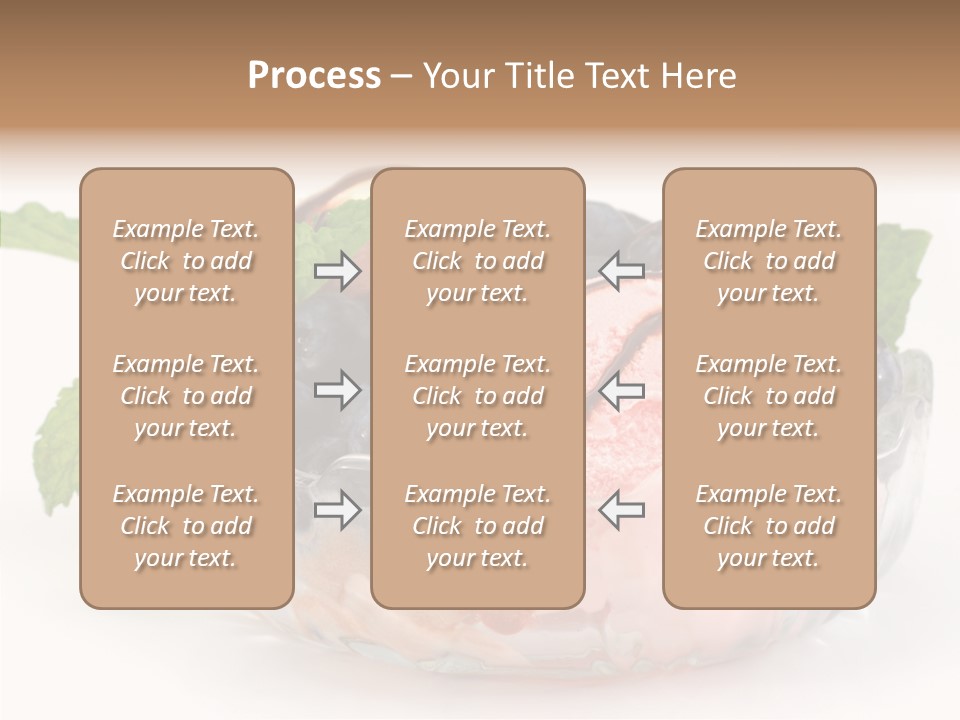 Process – Your Title Text Here

Example Text. Click to add your text.

Example Text. Click to add your text.

Example Text. Click to add your text.

Example Text. Click to add your text.

Example Text. Click to add your text.

Example Text. Click to add your text.

Example Text. Click to add your text.

Example Text. Click to add your text.

Example Text. Click to add your text.